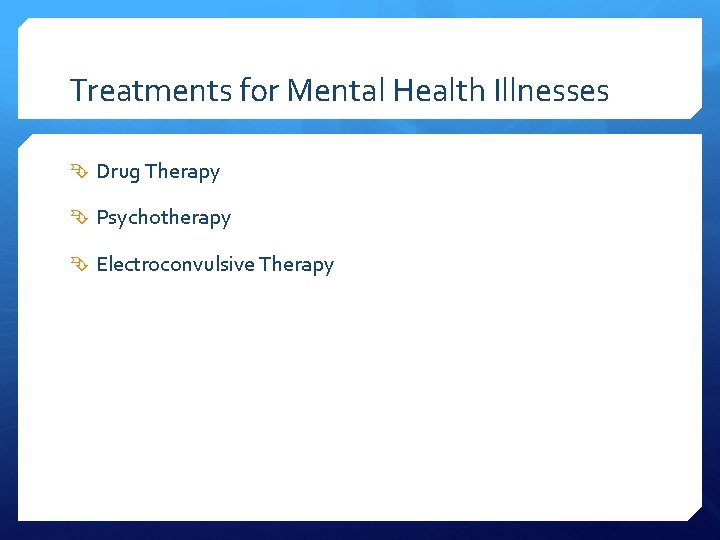 Treatments for Mental Health Illnesses

Drug Therapy

Psychotherapy

Electroconvulsive Therapy